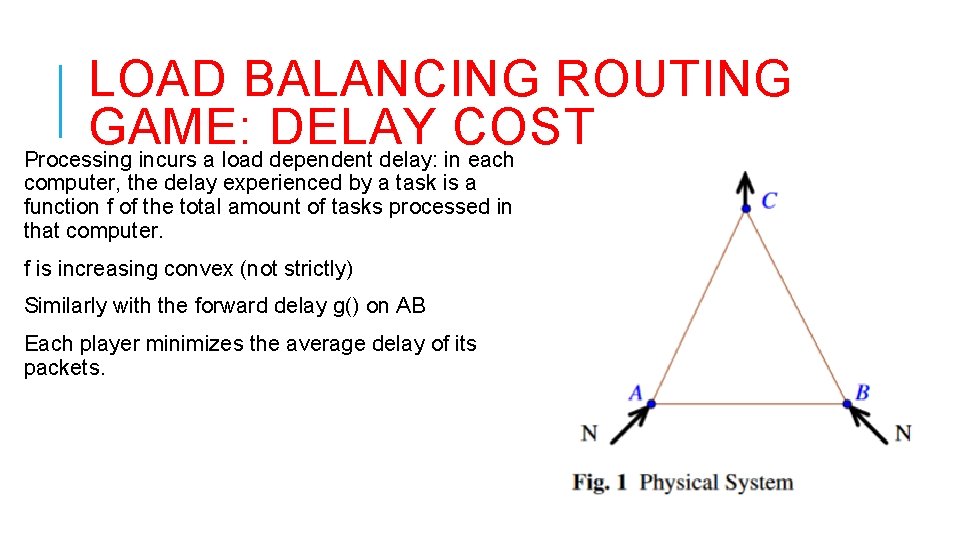 LOAD BALANCING ROUTING GAME: DELAY COST

Processing incurs a load dependent delay: in each computer, the delay experienced by a task is a function f of the total amount of tasks processed in that computer.

f is increasing convex (not strictly)

Similarly with the forward delay g() on AB

Each player minimizes the average delay of its packets.

C

A

B

N

N

Fig. 1 Physical System